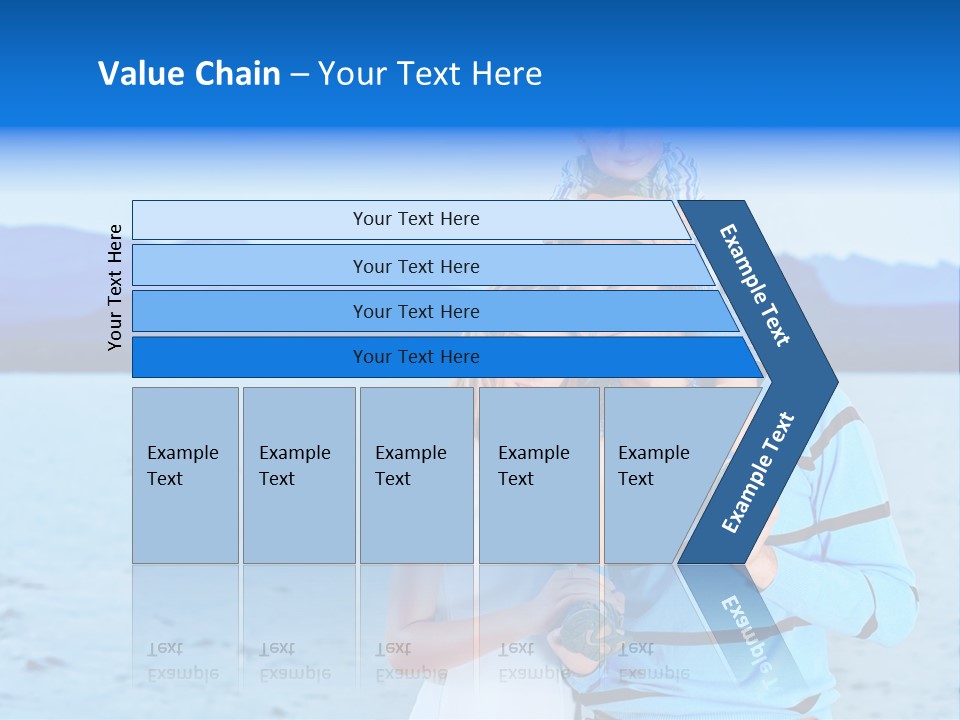 Value Chain – Your Text Here

Your Text Here

Your Text Here

Your Text Here

Your Text Here

Your Text Here

Example Text

Example Text

Example Text

Example Text

Example Text

Example Text

Example Text